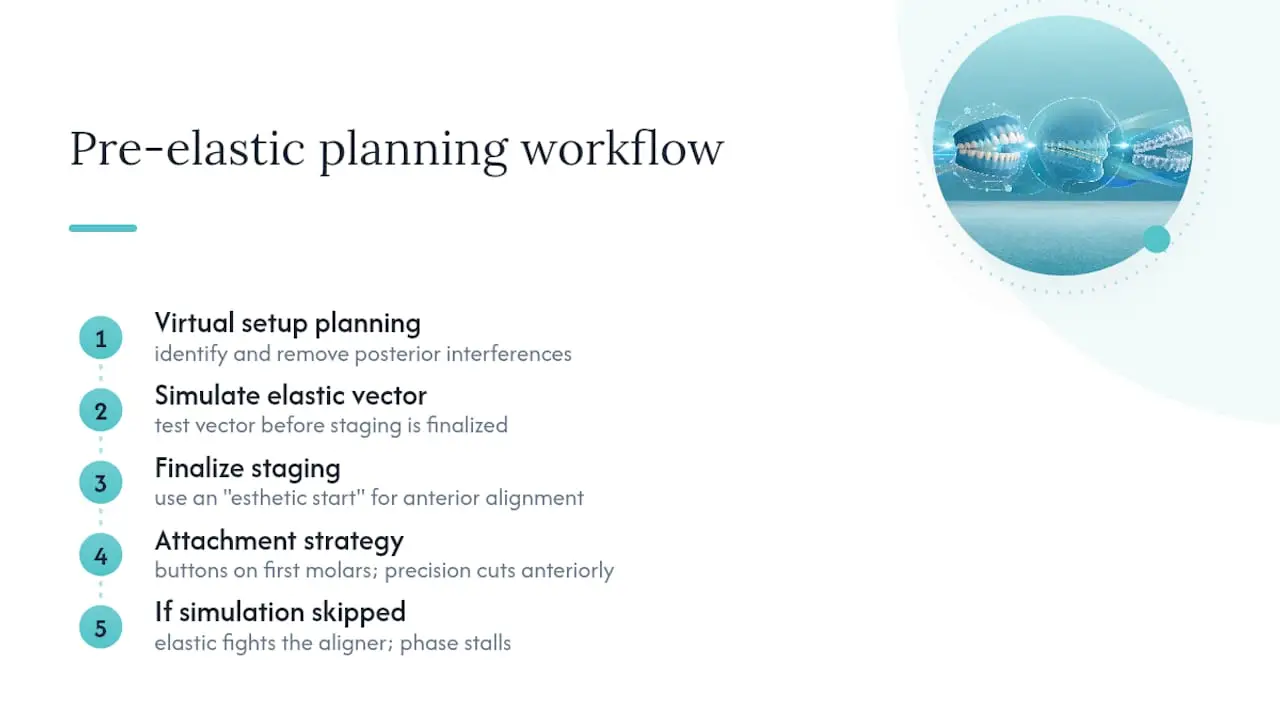 Pre-elastic planning workflow

1
Virtual setup planning
identify and remove posterior interferences

2
Simulate elastic vector
test vector before staging is finalized

3
Finalize staging
use an "esthetic start" for anterior alignment

4
Attachment strategy
buttons on first molars; precision cuts anteriorly

5
If simulation skipped
elastic fights the aligner; phase stalls